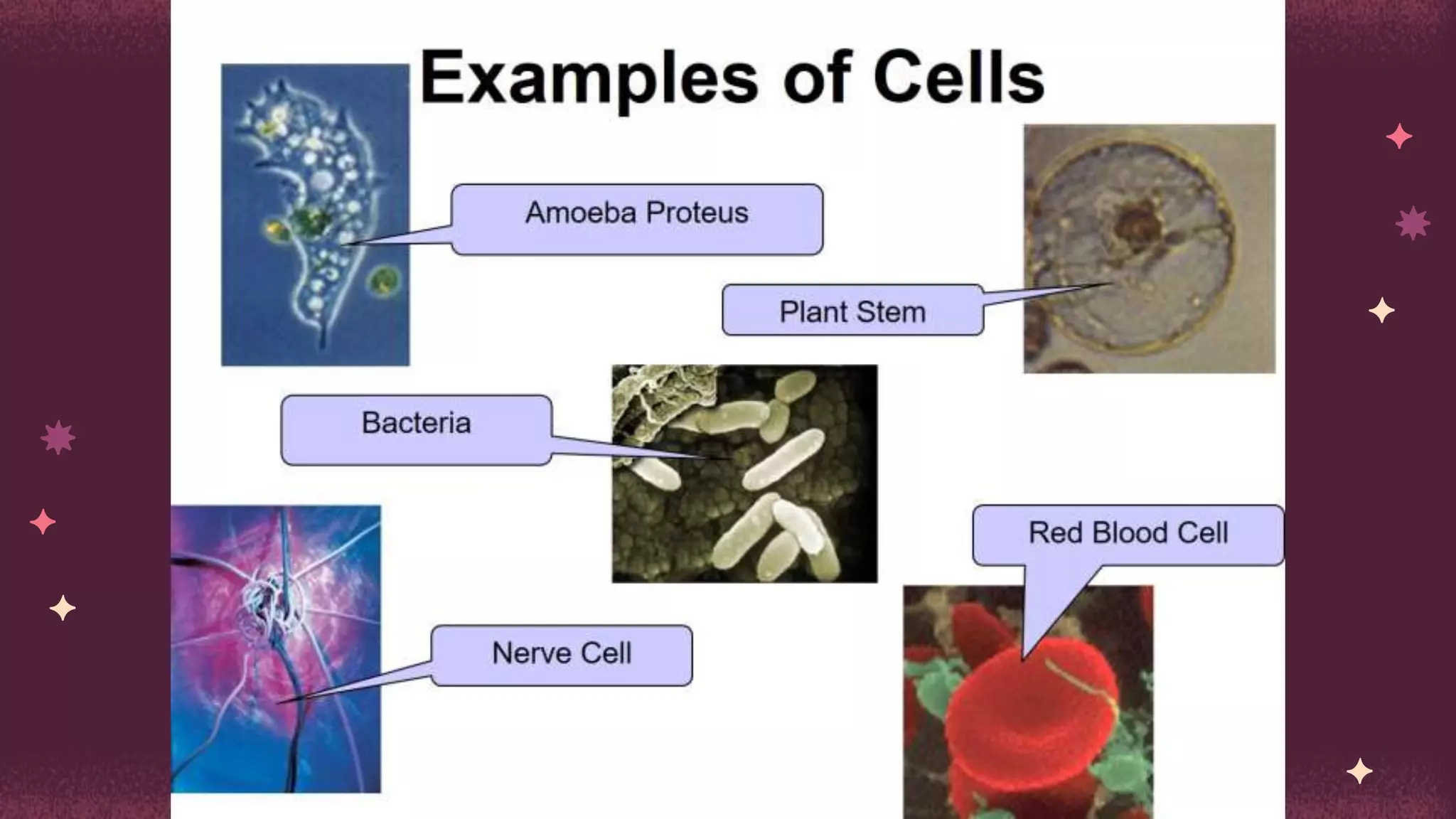 Examples of Cells

Amoeba Proteus

Plant Stem

Bacteria

Red Blood Cell

Nerve Cell